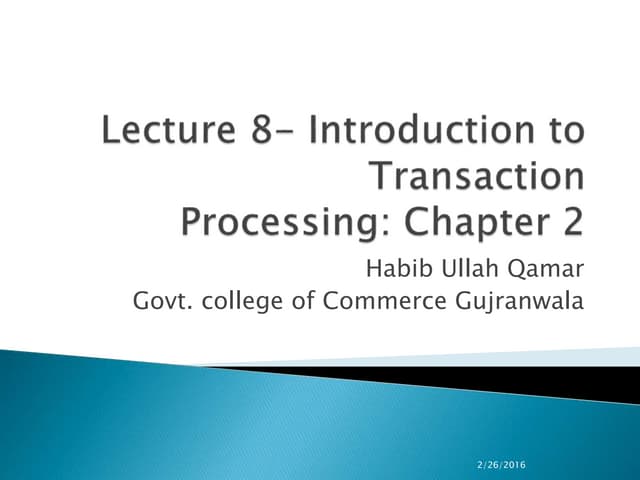 Lecture 8- Introduction to Transaction Processing: Chapter 2

Habib Ullah Qamar
Govt. college of Commerce Gujranwala

2/26/2016